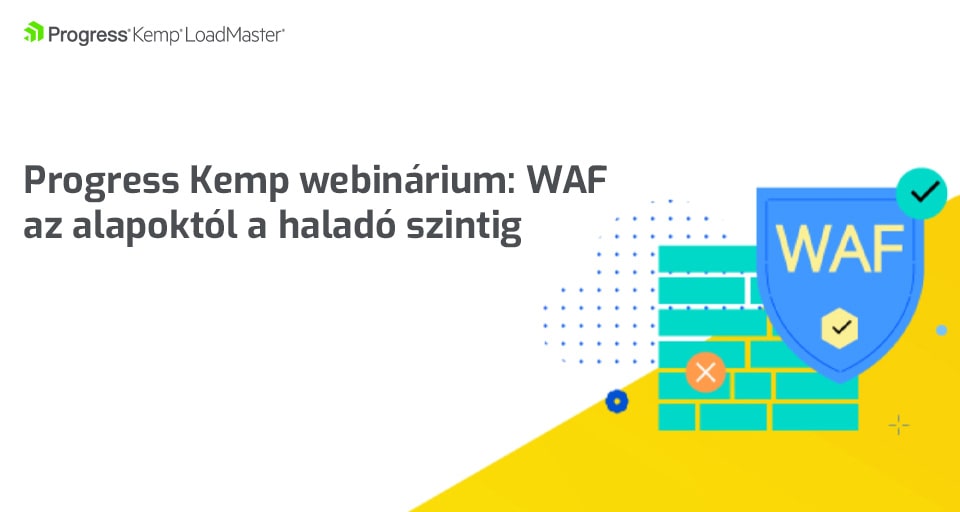 Progress® Kemp® LoadMaster®

Progress Kemp webinárium: WAF az alapoktól a haladó szintig

WAF